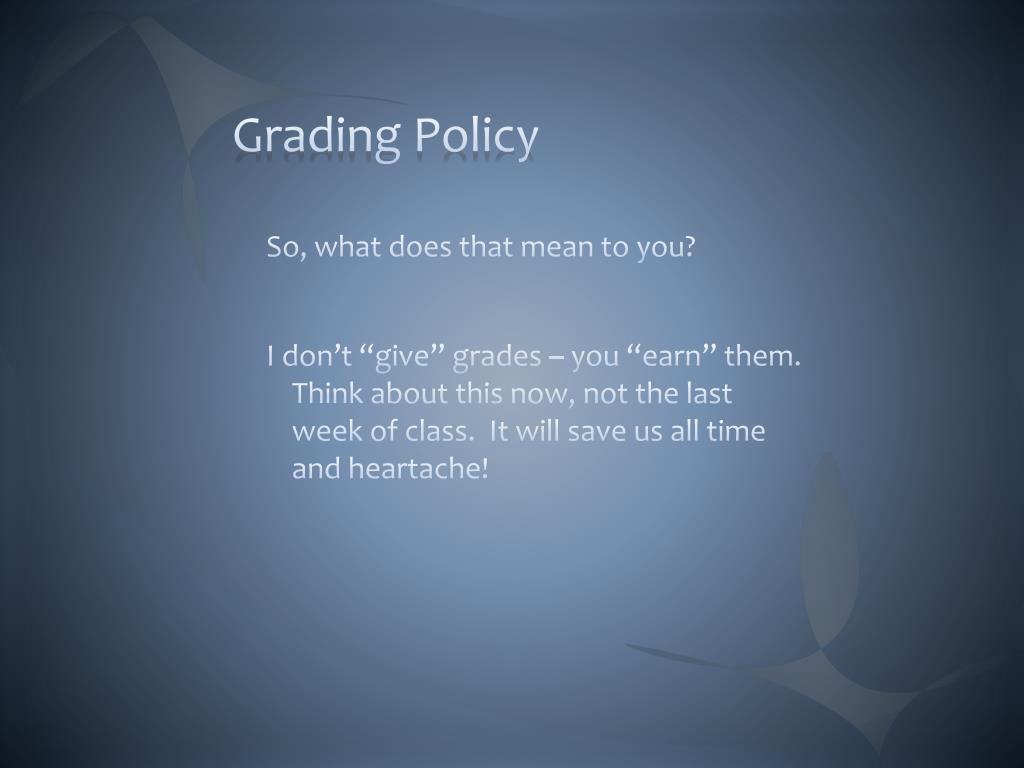 Grading Policy

So, what does that mean to you?

I don’t “give” grades – you “earn” them. Think about this now, not the last week of class. It will save us all time and heartache!